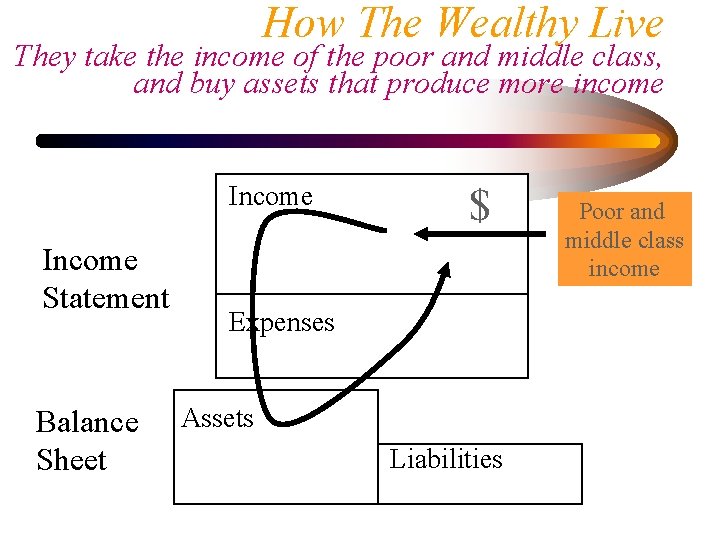 How The Wealthy Live
They take the income of the poor and middle class, and buy assets that produce more income

Income Statement

Income

$

Poor and middle class income

Expenses

Balance Sheet

Assets

Liabilities